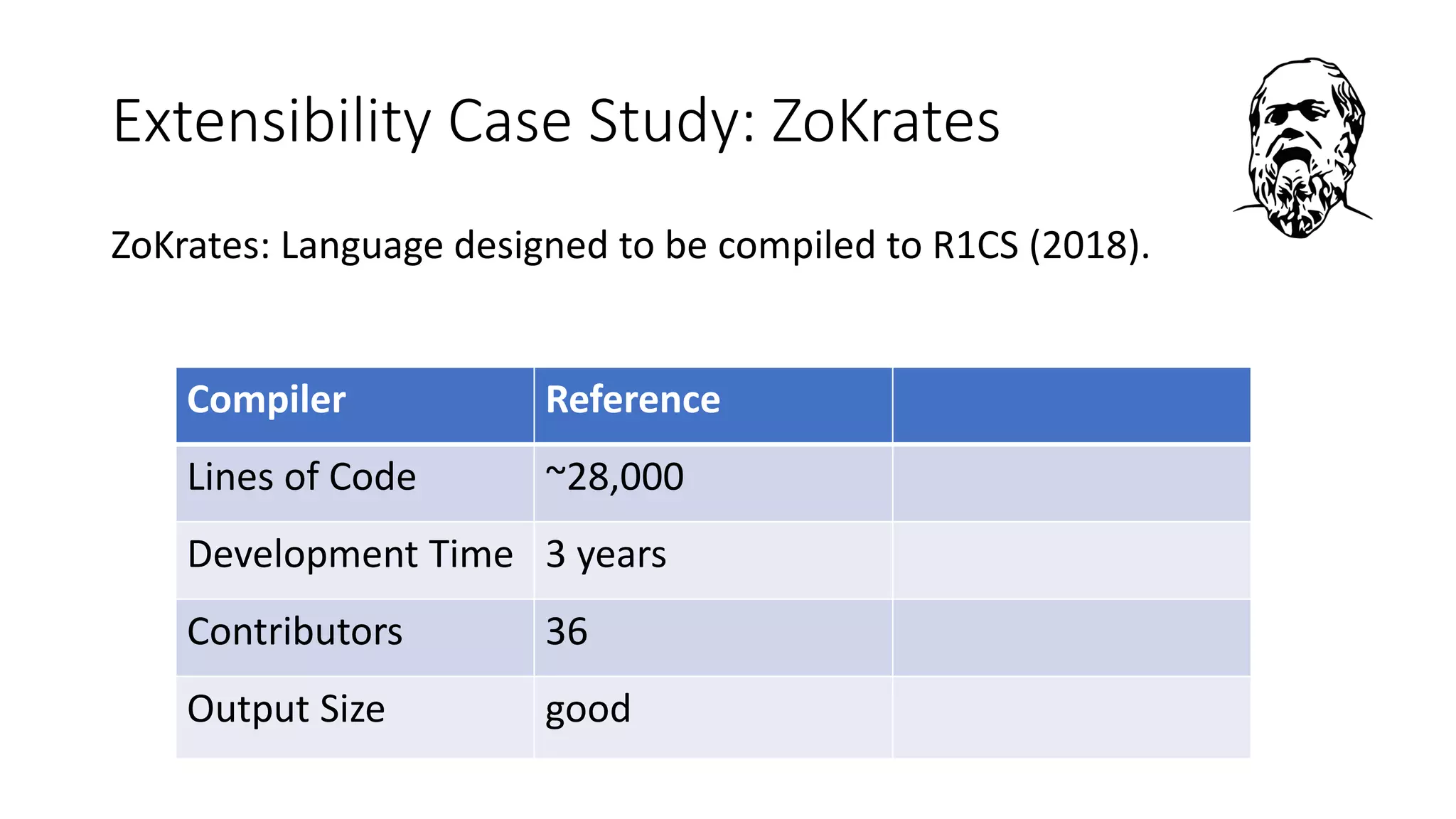 Extensibility Case Study: ZoKrates

ZoKrates: Language designed to be compiled to R1CS (2018).

| Compiler | Reference | |
|---|---|---|
| Lines of Code | ~28,000 | |
| Development Time | 3 years | |
| Contributors | 36 | |
| Output Size | good | |